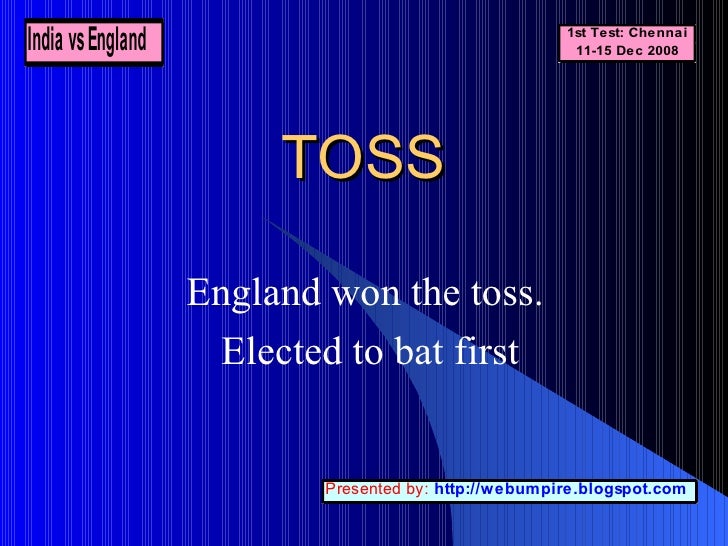 India vs England

1st Test: Chennai
11-15 Dec 2008

TOSS

England won the toss.
Elected to bat first

Presented by: http://webumpire.blogspot.com